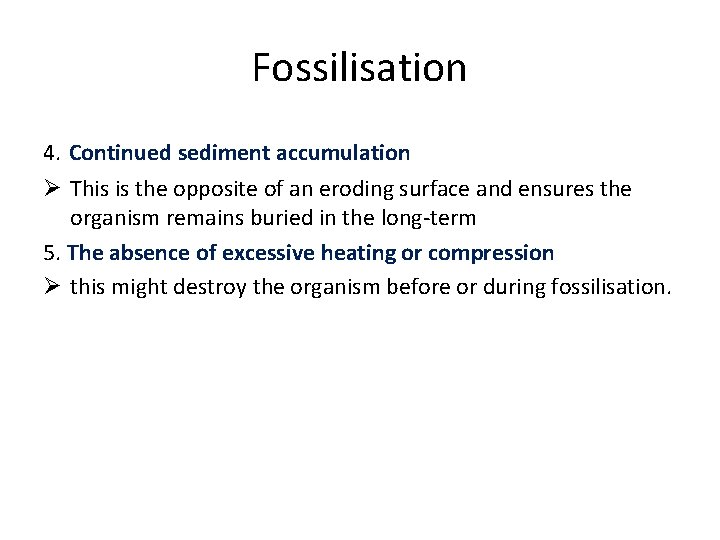 Fossilisation

4. Continued sediment accumulation

➢ This is the opposite of an eroding surface and ensures the organism remains buried in the long-term

5. The absence of excessive heating or compression

➢ this might destroy the organism before or during fossilisation.